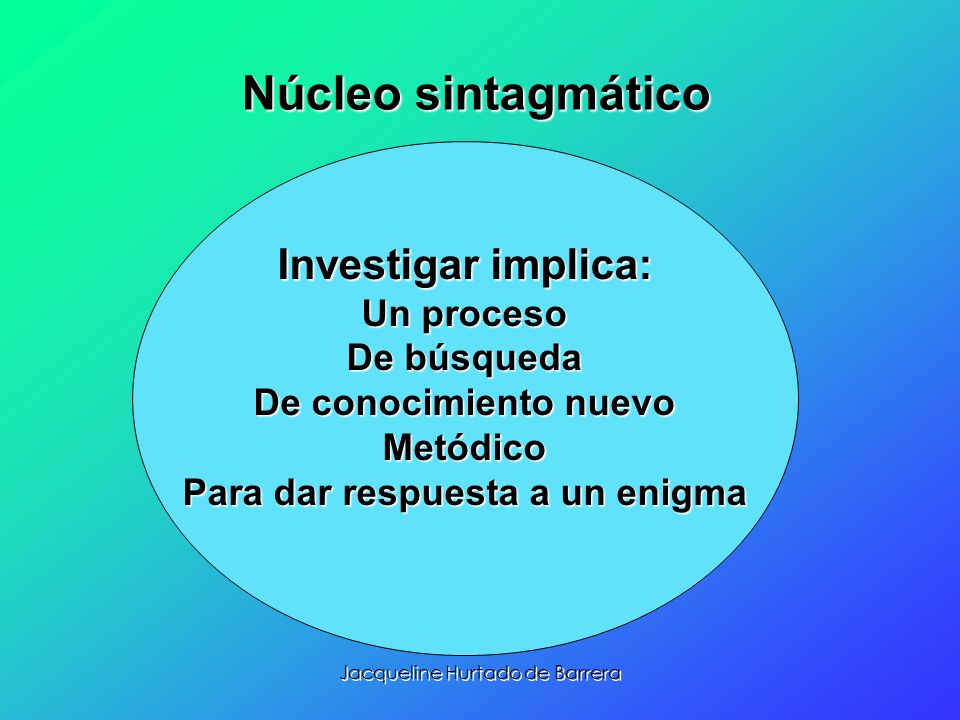 Núcleo sintagmático

Investigar implica:
Un proceso
De búsqueda
De conocimiento nuevo
Metódico
Para dar respuesta a un enigma

Jacqueline Hurtado de Barrera